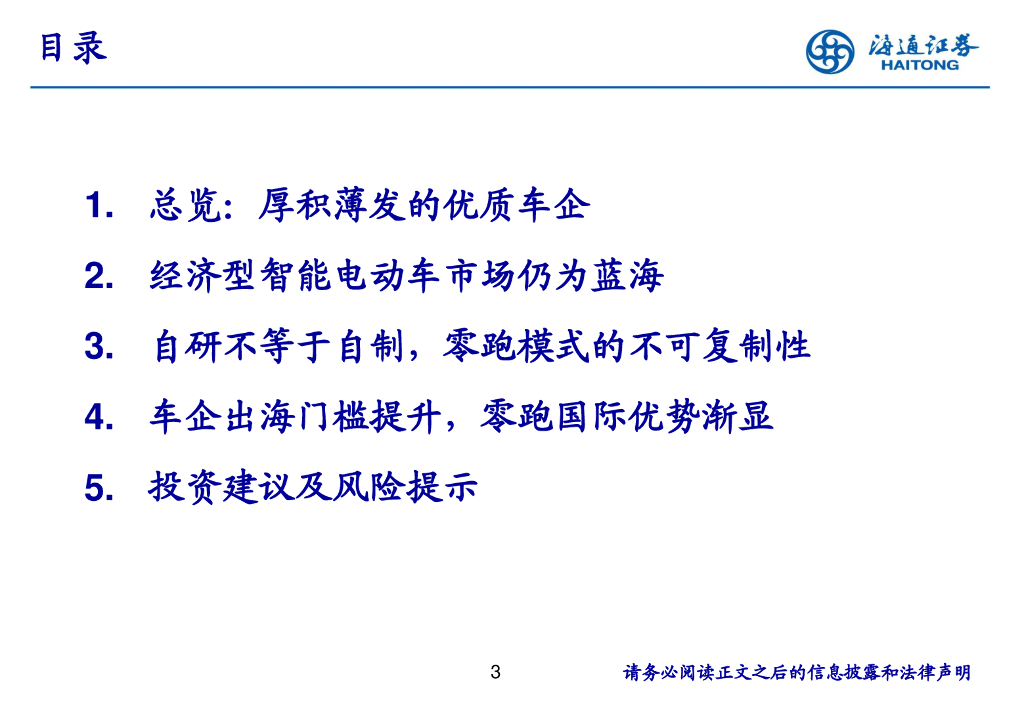 目录

海通证券
HAITONG

1. 总览：厚积薄发的优质车企

2. 经济型智能电动车市场仍为蓝海

3. 自研不等于自制，零跑模式的不可复制性

4. 车企出海门槛提升，零跑国际优势渐显

5. 投资建议及风险提示

3

请务必阅读正文之后的信息披露和法律声明